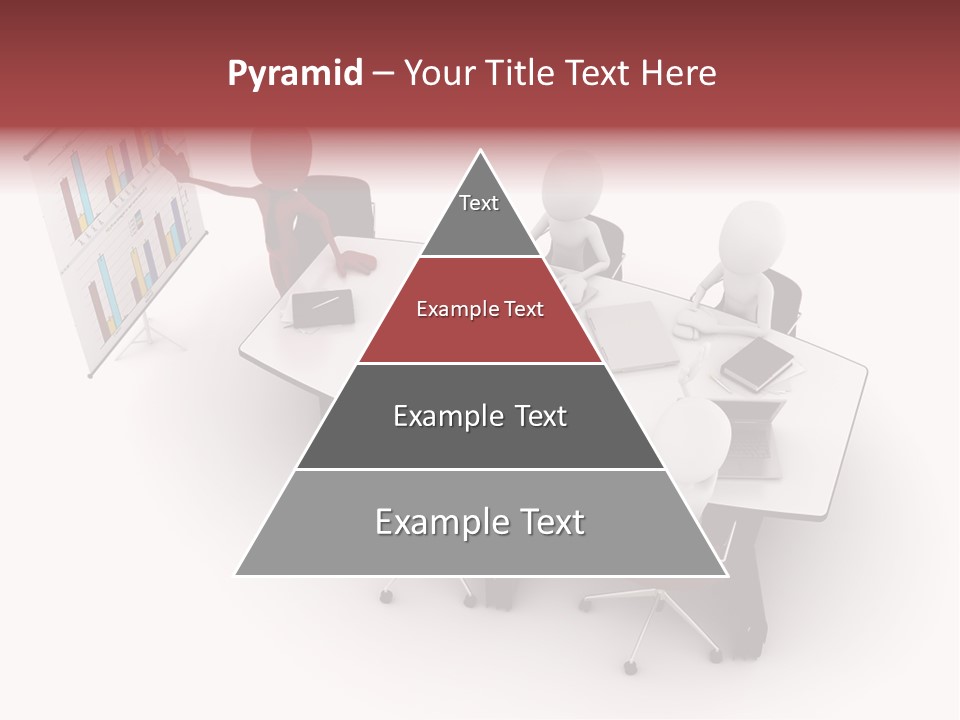 Pyramid – Your Title Text Here

Text

Example Text

Example Text

Example Text